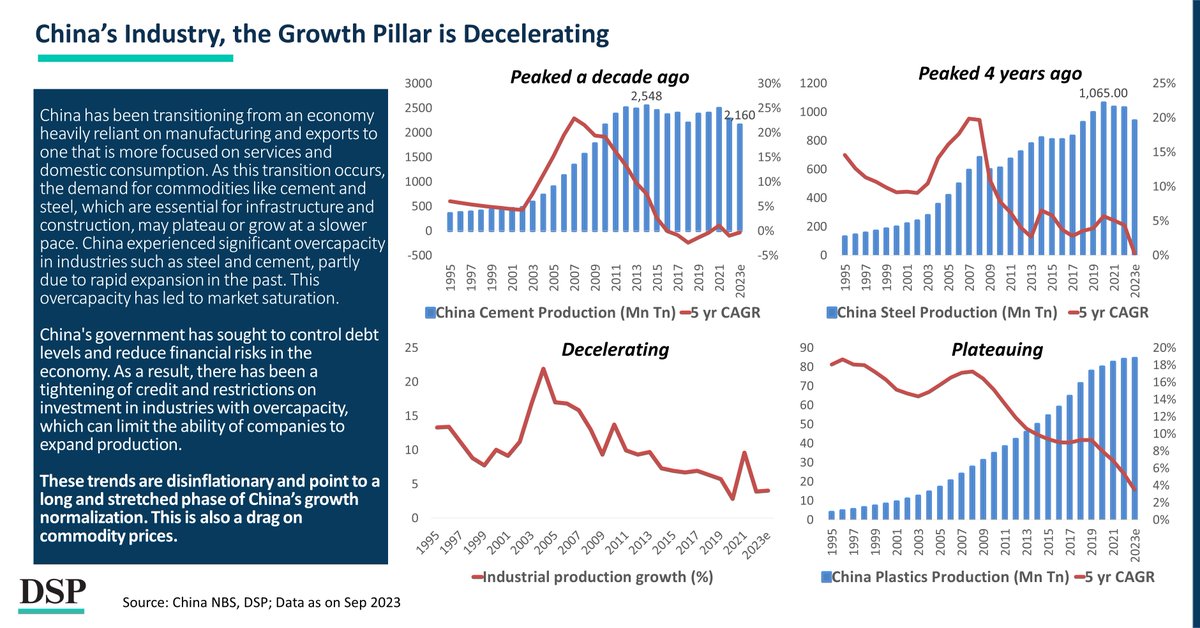 China's Industry, the Growth Pillar is Decelerating

China has been transitioning from an economy heavily reliant on manufacturing and exports to one that is more focused on services and domestic consumption. As this transition occurs, the demand for commodities like cement and steel, which are essential for infrastructure and construction, may plateau or grow at a slower pace. China experienced significant overcapacity in industries such as steel and cement, partly due to rapid expansion in the past. This overcapacity has led to market saturation.

China's government has sought to control debt levels and reduce financial risks in the economy. As a result, there has been a tightening of credit and restrictions on investment in industries with overcapacity, which can limit the ability of companies to expand production.

These trends are disinflationary and point to a long and stretched phase of China's growth normalization. This is also a drag on commodity prices.

Peaked a decade ago

3000 2500 2000 1500 1000 500 0 -500

30% 25% 20% 15% 10% 5% 0% -5%

2,548

2,160

1995 1997 1999 2001 2003 2005 2007 2009 2011 2013 2015 2017 2019 2021 2023e

China Cement Production (Mn Tn) 5 yr CAGR

Peaked 4 years ago

1200 1000 800 600 400 200 0

25% 20% 15% 10% 5% 0%

1,065.00

1995 1997 1999 2001 2003 2005 2007 2009 2011 2013 2015 2017 2019 2021 2023e

China Steel Production (Mn Tn) 5 yr CAGR

Decelerating

25 20 15 10 5 0

1995 1997 1999 2001 2003 2005 2007 2009 2011 2013 2015 2017 2019 2021 2023e

Industrial production growth (%)

Plateauing

90 80 70 60 50 40 30 20 10 0

20% 18% 16% 14% 12% 10% 8% 6% 4% 2% 0%

1995 1997 1999 2001 2003 2005 2007 2009 2011 2013 2015 2017 2019 2021 2023e

China Plastics Production (Mn Tn) 5 yr CAGR

DSP

Source: China NBS, DSP; Data as on Sep 2023